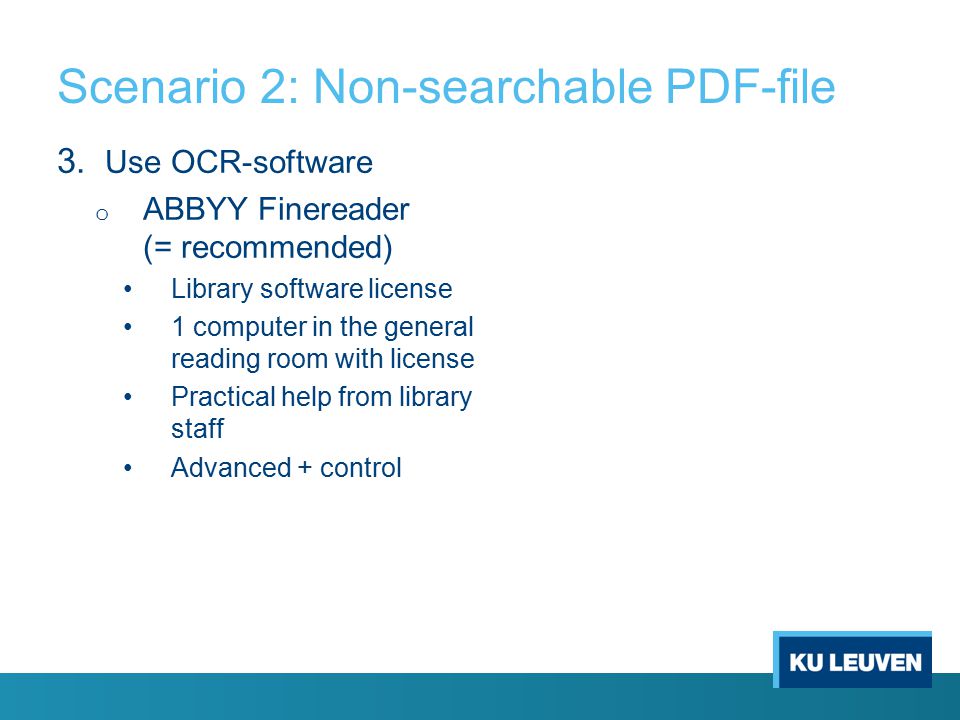 Scenario 2: Non-searchable PDF-file

3. Use OCR-software

o ABBYY Finereader (= recommended)

• Library software license
• 1 computer in the general reading room with license
• Practical help from library staff
• Advanced + control

KU LEUVEN